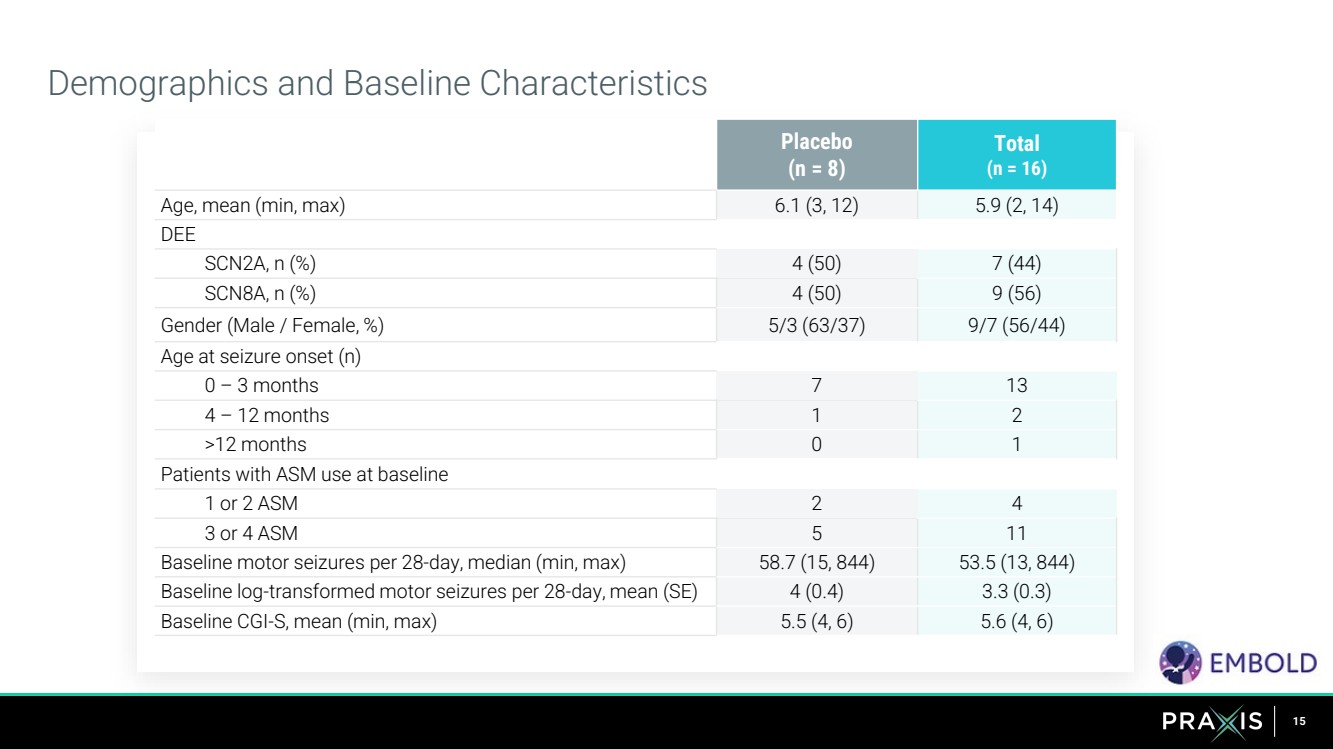 Demographics and Baseline Characteristics

| | Placebo (n = 8) | Total (n = 16) |
|---|---|---|
| Age, mean (min, max) | 6.1 (3, 12) | 5.9 (2, 14) |
| DEE | | |
| SCN2A, n (%) | 4 (50) | 7 (44) |
| SCN8A, n (%) | 4 (50) | 9 (56) |
| Gender (Male / Female, %) | 5/3 (63/37) | 9/7 (56/44) |
| Age at seizure onset (n) | | |
| 0 – 3 months | 7 | 13 |
| 4 – 12 months | 1 | 2 |
| >12 months | 0 | 1 |
| Patients with ASM use at baseline | | |
| 1 or 2 ASM | 2 | 4 |
| 3 or 4 ASM | 5 | 11 |
| Baseline motor seizures per 28-day, median (min, max) | 58.7 (15, 844) | 53.5 (13, 844) |
| Baseline log-transformed motor seizures per 28-day, mean (SE) | 4 (0.4) | 3.3 (0.3) |
| Baseline CGI-S, mean (min, max) | 5.5 (4, 6) | 5.6 (4, 6) |

EMBOLD

PRAXIS 15